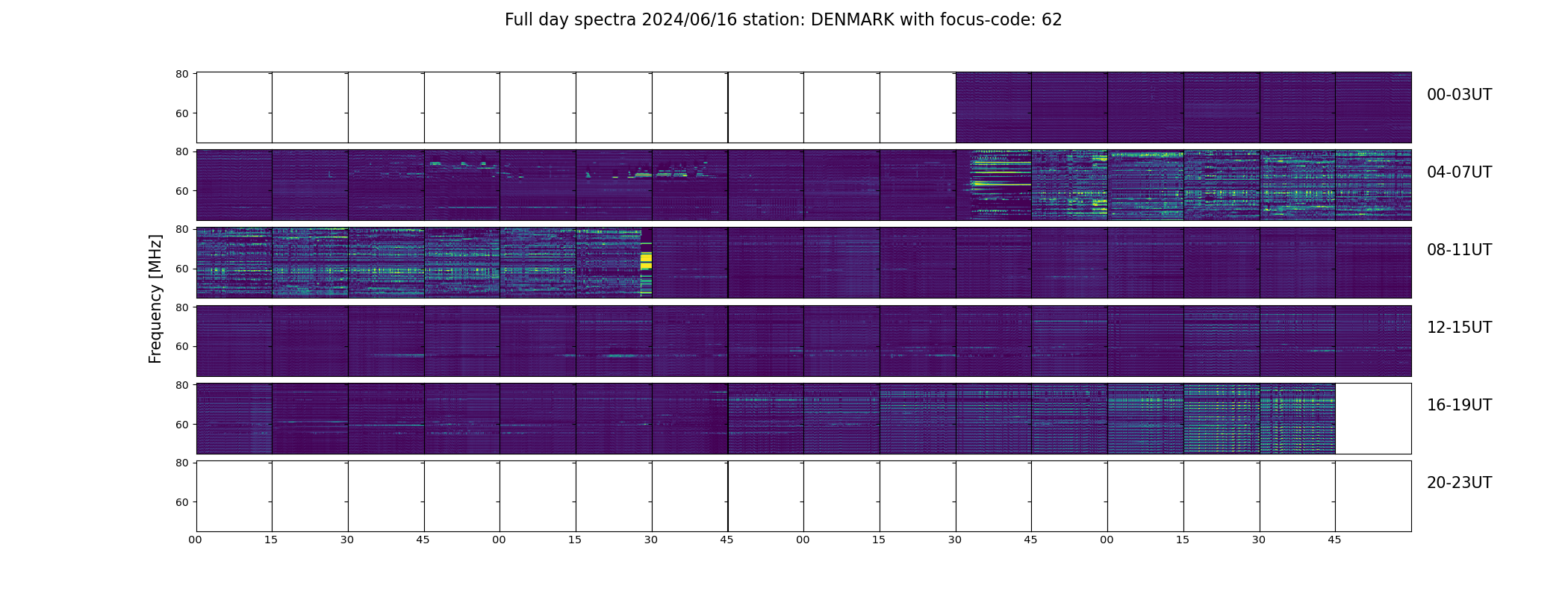 Full day spectra 2024/06/16 station: DENMARK with focus-code: 62

Frequency [MHz]

80
60
00-03UT

80
60
04-07UT

80
60
08-11UT

80
60
12-15UT

80
60
16-19UT

80
60
20-23UT

00 15 30 45 00 15 30 45 00 15 30 45 00 15 30 45